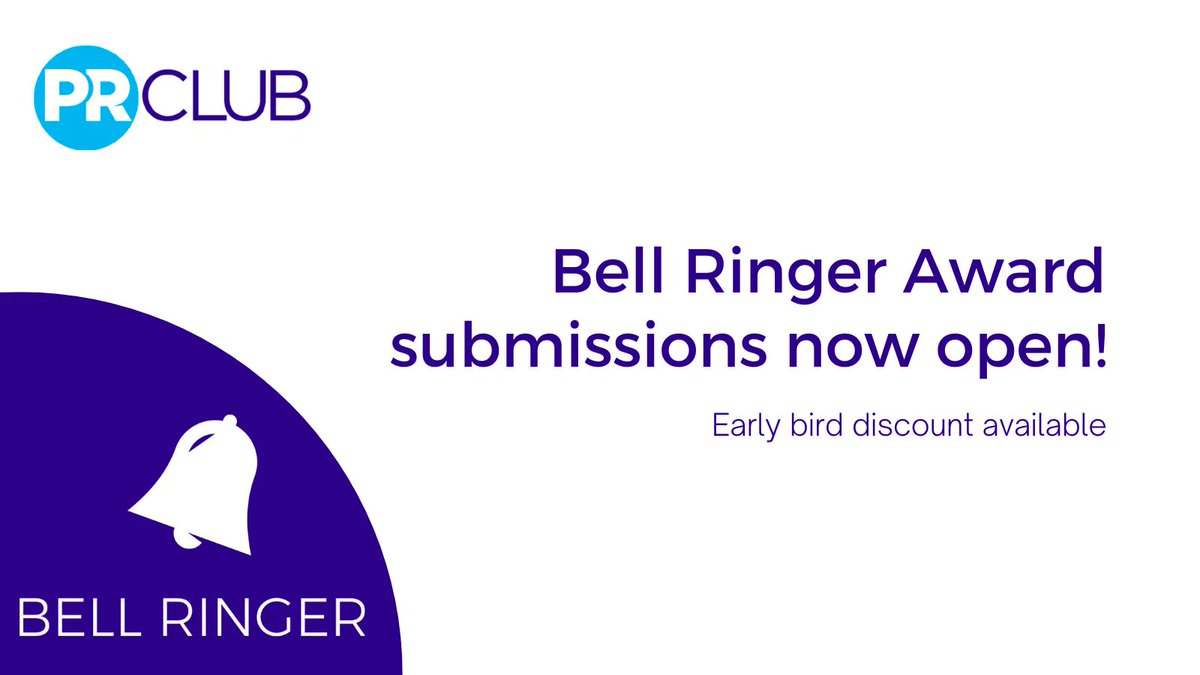 PR CLUB

Bell Ringer Award submissions now open!

Early bird discount available

BELL RINGER